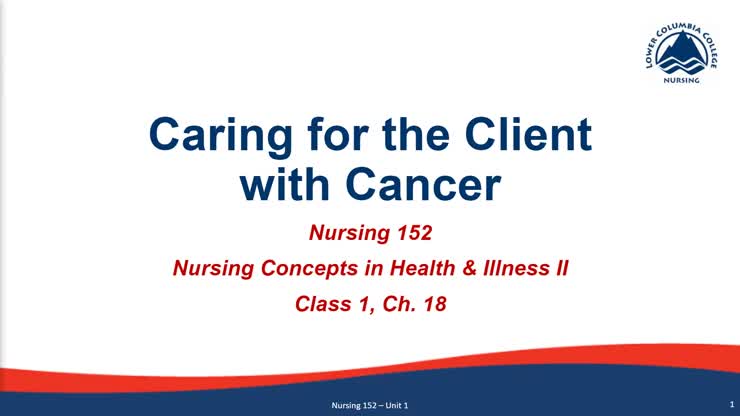 LOWER COLUMBIA COLLEGE
NURSING

Caring for the Client with Cancer

Nursing 152

Nursing Concepts in Health & Illness II

Class 1, Ch. 18

Nursing 152 – Unit 1

1